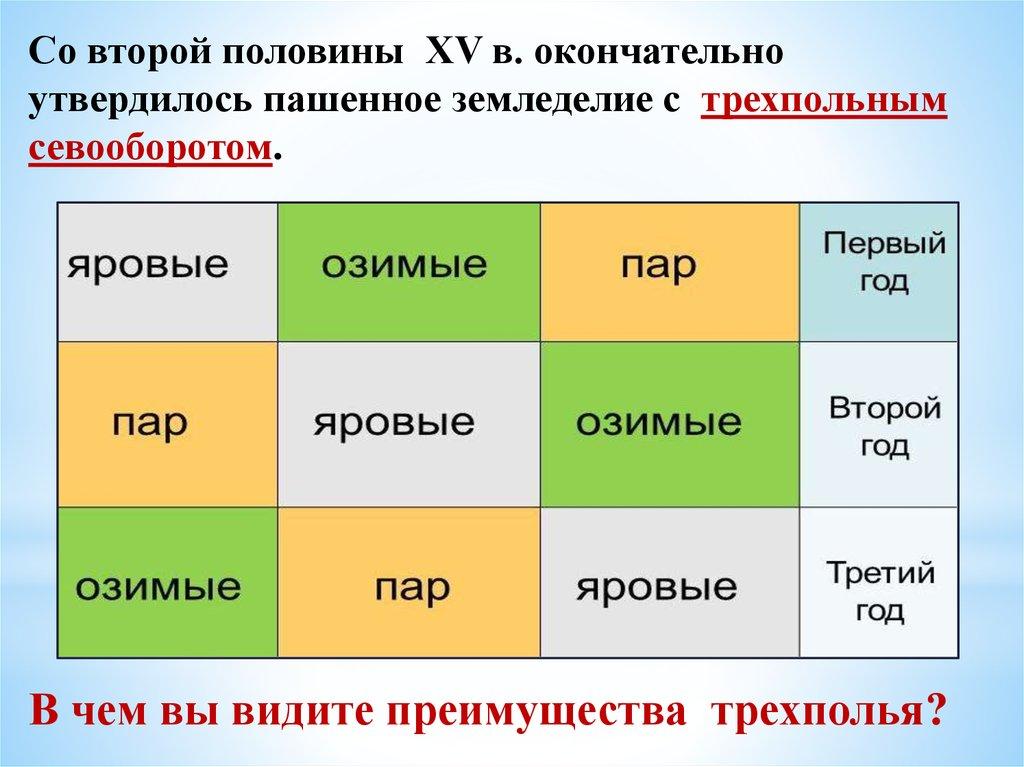 Со второй половины XV в. окончательно утвердилось пашенное земледелие с трехпольным севооборотом.

| яровые | озимые | пар | Первый год |
|---|---|---|---|
| пар | яровые | озимые | Второй год |
| озимые | пар | яровые | Третий год |

В чем вы видите преимущества трехполья?